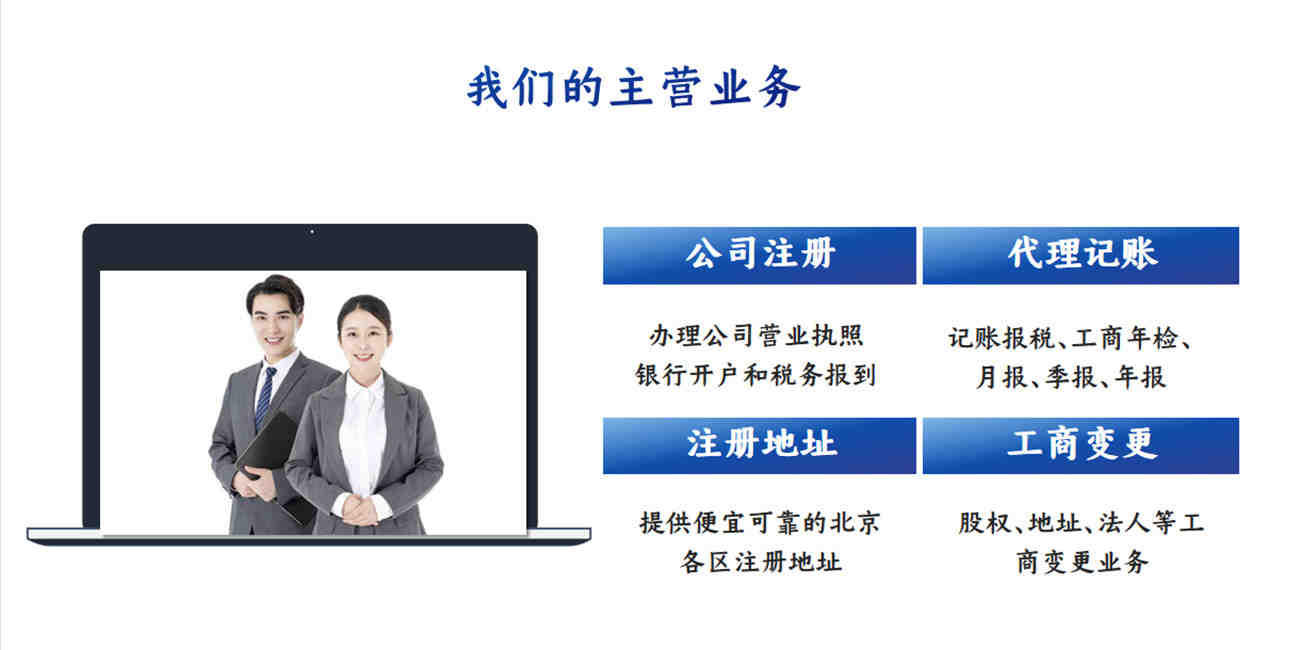 我们的主营业务

公司注册

办理公司营业执照
银行开户和税务报到

代理记账

记账报税、工商年检、
月报、季报、年报

注册地址

提供便宜可靠的北京
各区注册地址

工商变更

股权、地址、法人等工
商变更业务